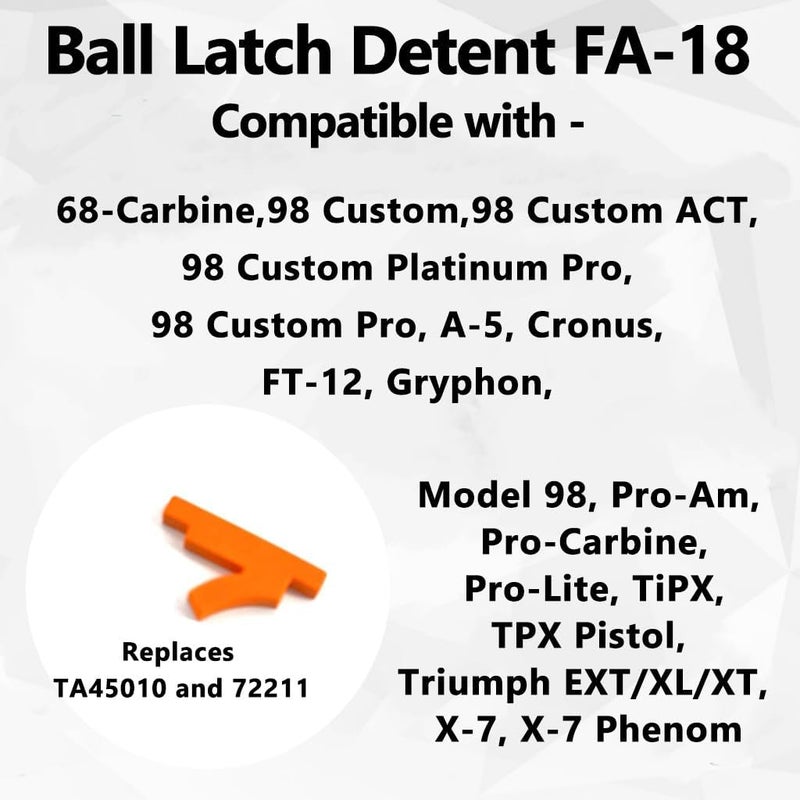 Ball Latch Detent FA-18
Compatible with -

68-Carbine,98 Custom,98 Custom ACT, 98 Custom Platinum Pro, 98 Custom Pro, A-5, Cronus, FT-12, Gryphon,

Replaces TA45010 and 72211

Model 98, Pro-Am, Pro-Carbine, Pro-Lite, TiPX, TPX Pistol, Triumph EXT/XL/XT, X-7, X-7 Phenom